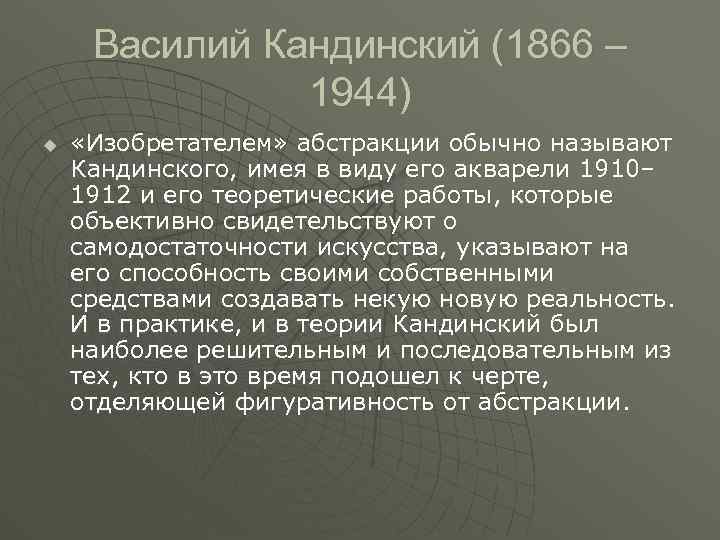 Василий Кандинский (1866 – 1944)

«Изобретателем» абстракции обычно называют Кандинского, имея в виду его акварели 1910–1912 и его теоретические работы, которые объективно свидетельствуют о самодостаточности искусства, указывают на его способность своими собственными средствами создавать некую новую реальность. И в практике, и в теории Кандинский был наиболее решительным и последовательным из тех, кто в это время подошел к черте, отделяющей фигуративность от абстракции.